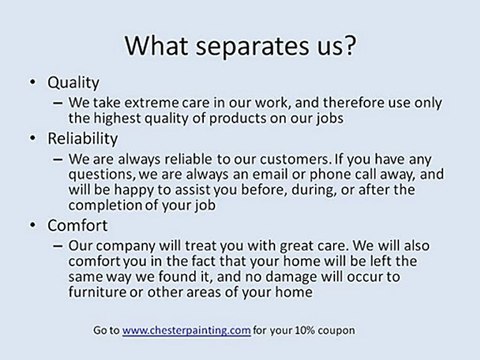 What separates us?

• Quality
– We take extreme care in our work, and therefore use only the highest quality of products on our jobs

• Reliability
– We are always reliable to our customers. If you have any questions, we are always an email or phone call away, and will be happy to assist you before, during, or after the completion of your job

• Comfort
– Our company will treat you with great care. We will also comfort you in the fact that your home will be left the same way we found it, and no damage will occur to furniture or other areas of your home

Go to www.chesterpainting.com for your 10% coupon